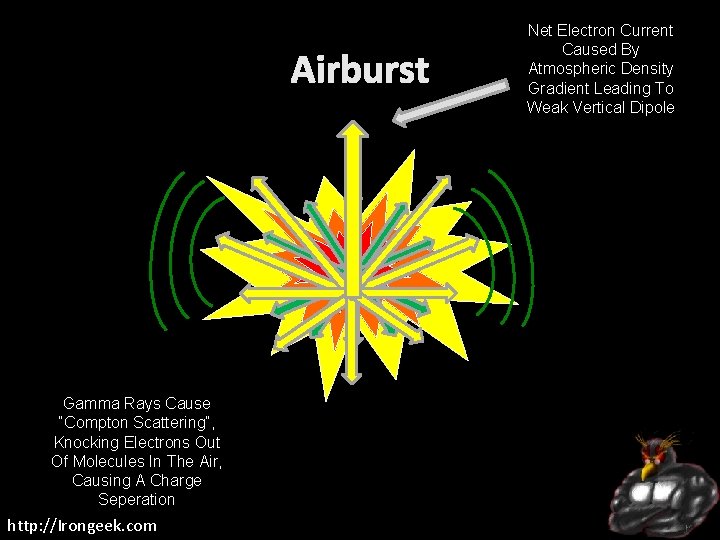 Airburst

Net Electron Current Caused By Atmospheric Density Gradient Leading To Weak Vertical Dipole

Gamma Rays Cause "Compton Scattering", Knocking Electrons Out Of Molecules In The Air, Causing A Charge Seperation

http://Irongeek.com